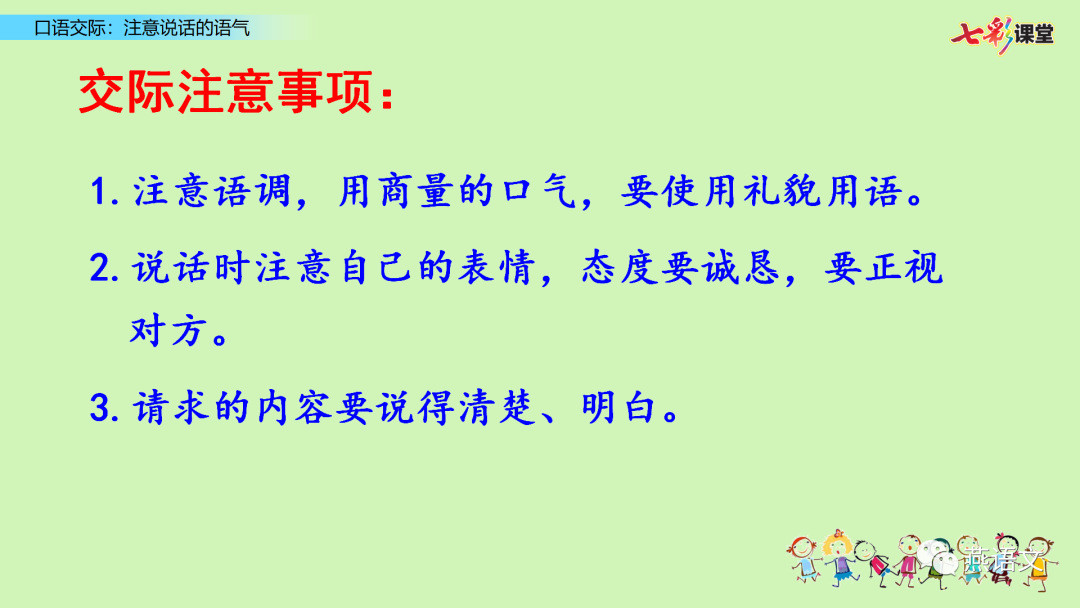 口语交际：注意说话的语气

七彩课堂

交际注意事项：

1. 注意语调，用商量的口气，要使用礼貌用语。

2. 说话时注意自己的表情，态度要诚恳，要正视对方。

3. 请求的内容要说得清楚、明白。

燕语文